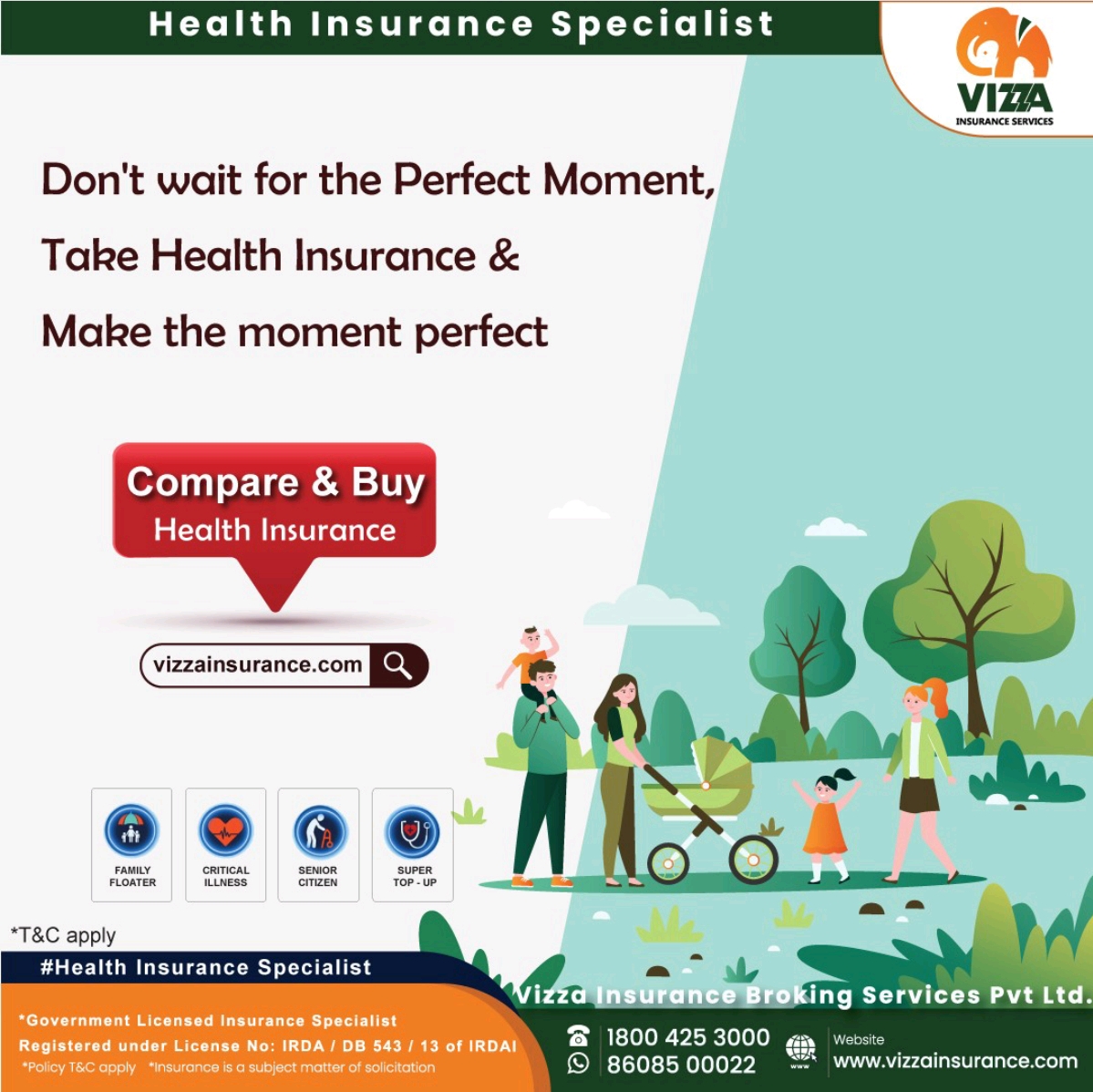 Health Insurance Specialist

VIZZA
INSURANCE SERVICES

Don't wait for the Perfect Moment,
Take Health Insurance &
Make the moment perfect

Compare & Buy
Health Insurance

vizzainsurance.com

FAMILY FLOATER

CRITICAL ILLNESS

SENIOR CITIZEN

SUPER TOP - UP

*T&C apply

#Health Insurance Specialist

Vizza Insurance Broking Services Pvt Ltd.

*Government Licensed Insurance Specialist
Registered under License No: IRDA / DB 543 / 13 of IRDAI
*Policy T&C apply *Insurance is a subject matter of solicitation

1800 425 3000
86085 00022

www

Website
www.vizzainsurance.com